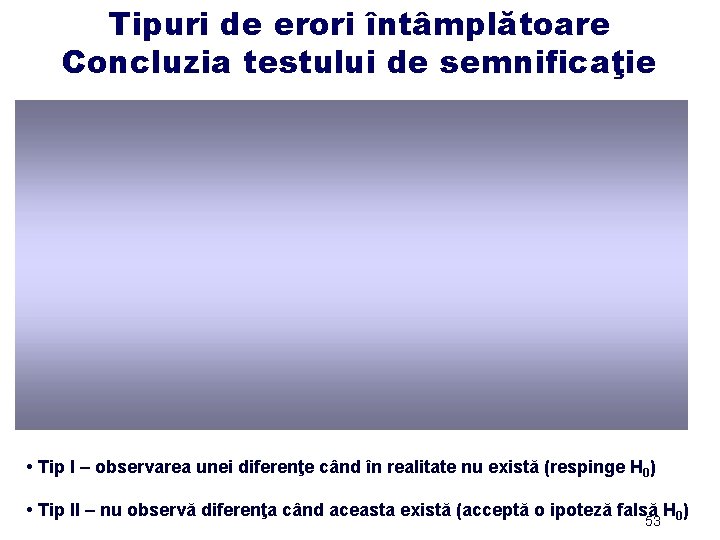 Tipuri de erori întâmplătoare
Concluzia testului de semnificaţie

• Tip I – observarea unei diferenţe când în realitate nu există (respinge $H_0$)

• Tip II – nu observă diferenţa când aceasta există (acceptă o ipoteză falsă $H_0$)

53